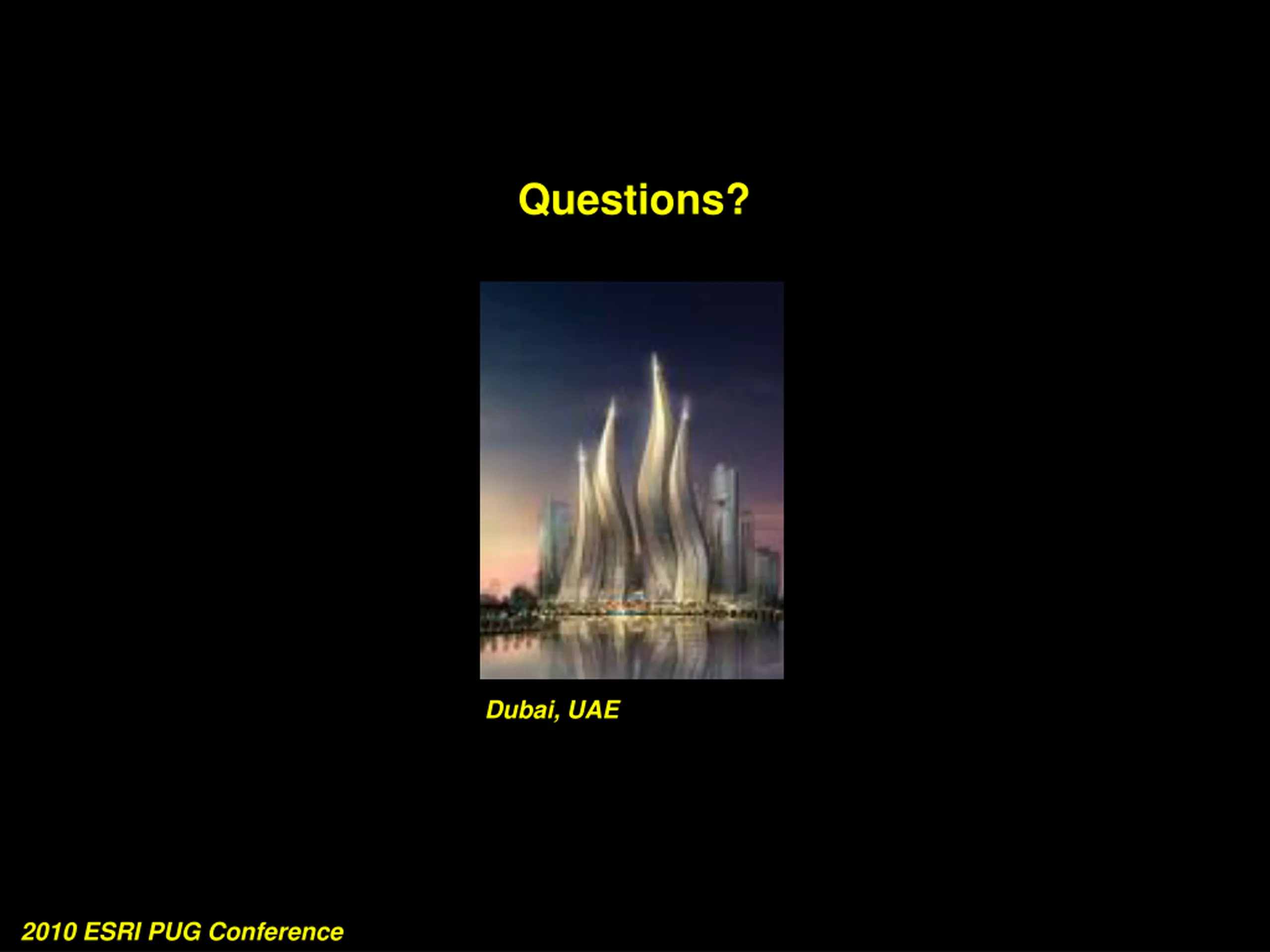 Questions?

Dubai, UAE

2010 ESRI PUG Conference